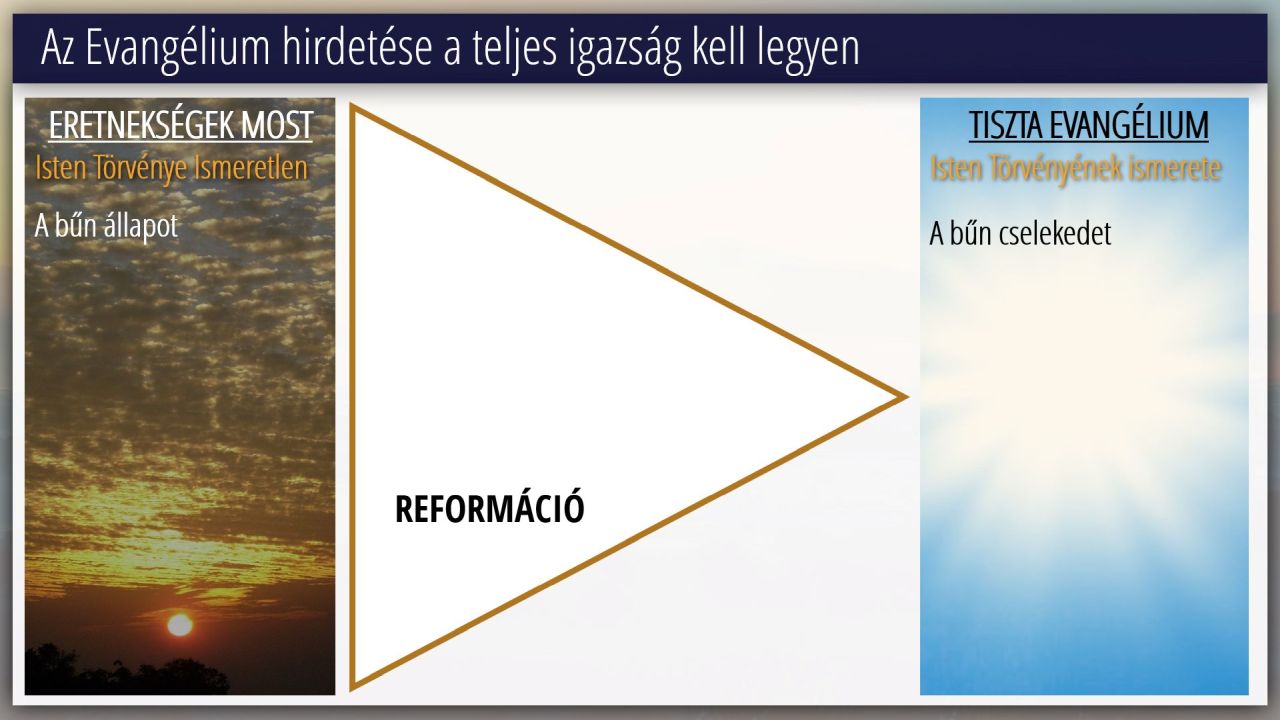 Az Evangélium hirdetése a teljes igazság kell legyen

ERETNEKSÉGEK MOST

Isten Törvénye Ismeretlen

A bűn állapot

REFORMÁCIÓ

TISZTA EVANGÉLIUM

Isten Törvényének ismerete

A bűn cselekedet